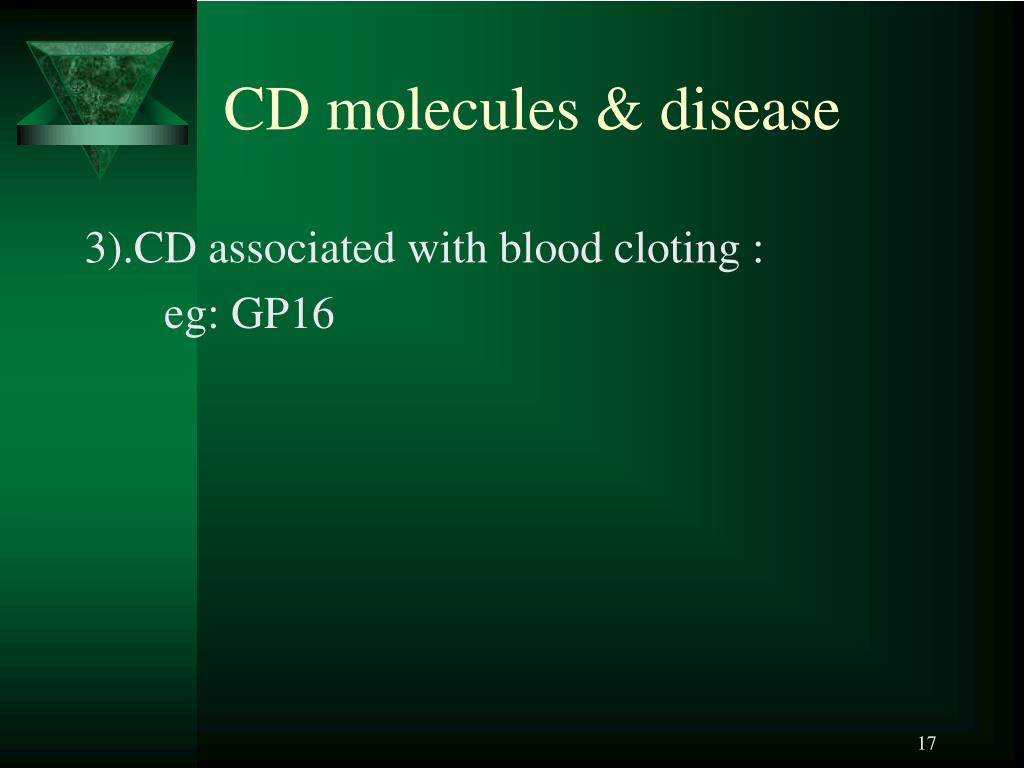 CD molecules & disease

3).CD associated with blood cloting :
eg: GP16

17